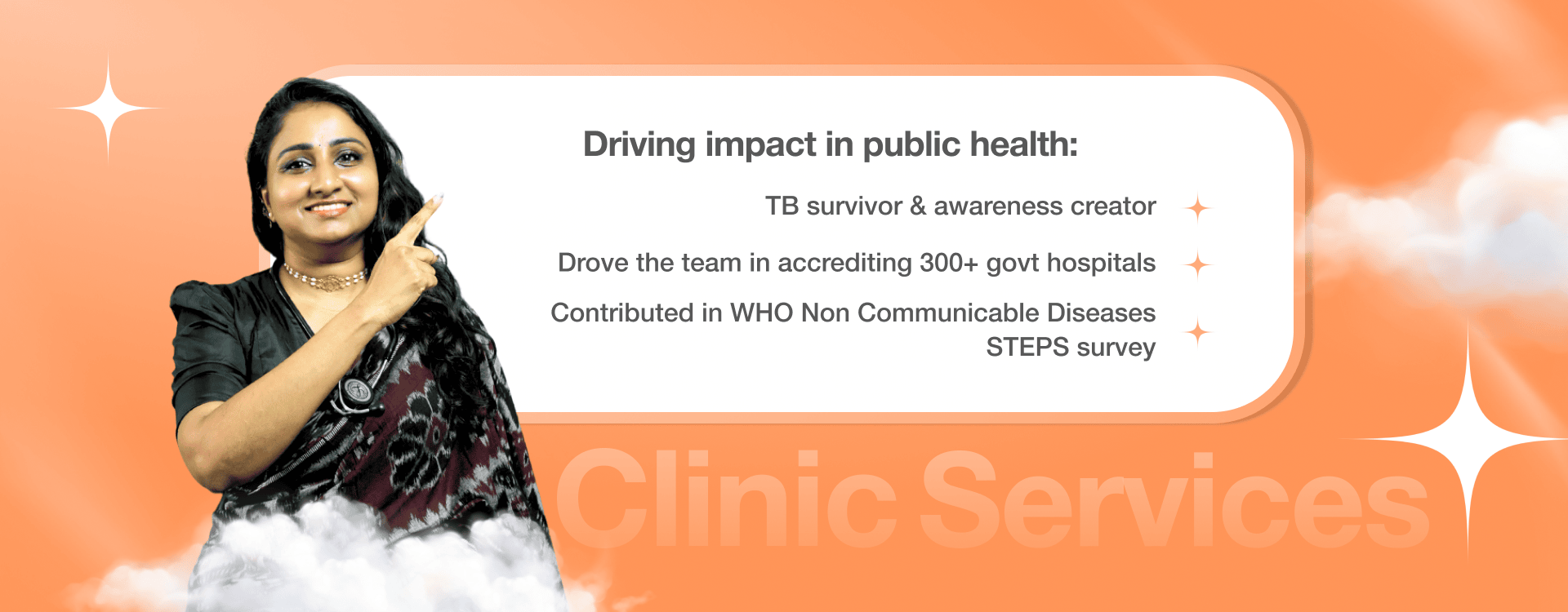 Driving impact in public health:

TB survivor & awareness creator

Drove the team in accrediting 300+ govt hospitals

Contributed in WHO Non Communicable Diseases STEPS survey

Clinic Services